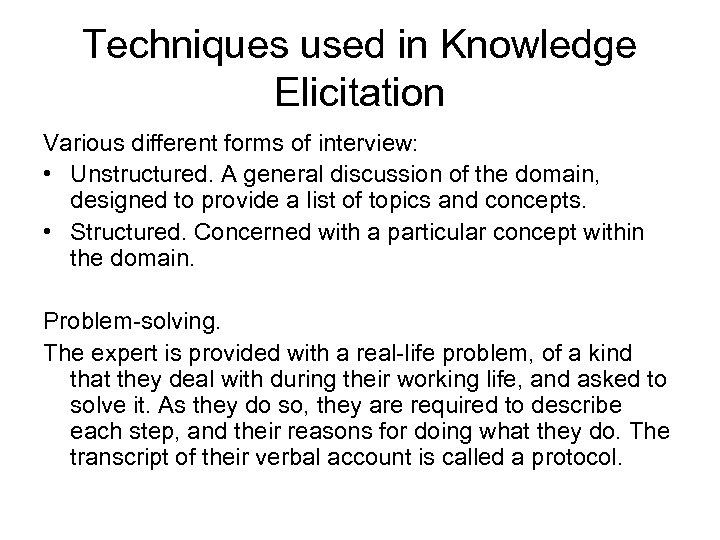 Techniques used in Knowledge Elicitation

Various different forms of interview:

• Unstructured. A general discussion of the domain, designed to provide a list of topics and concepts.
• Structured. Concerned with a particular concept within the domain.

Problem-solving.

The expert is provided with a real-life problem, of a kind that they deal with during their working life, and asked to solve it. As they do so, they are required to describe each step, and their reasons for doing what they do. The transcript of their verbal account is called a protocol.